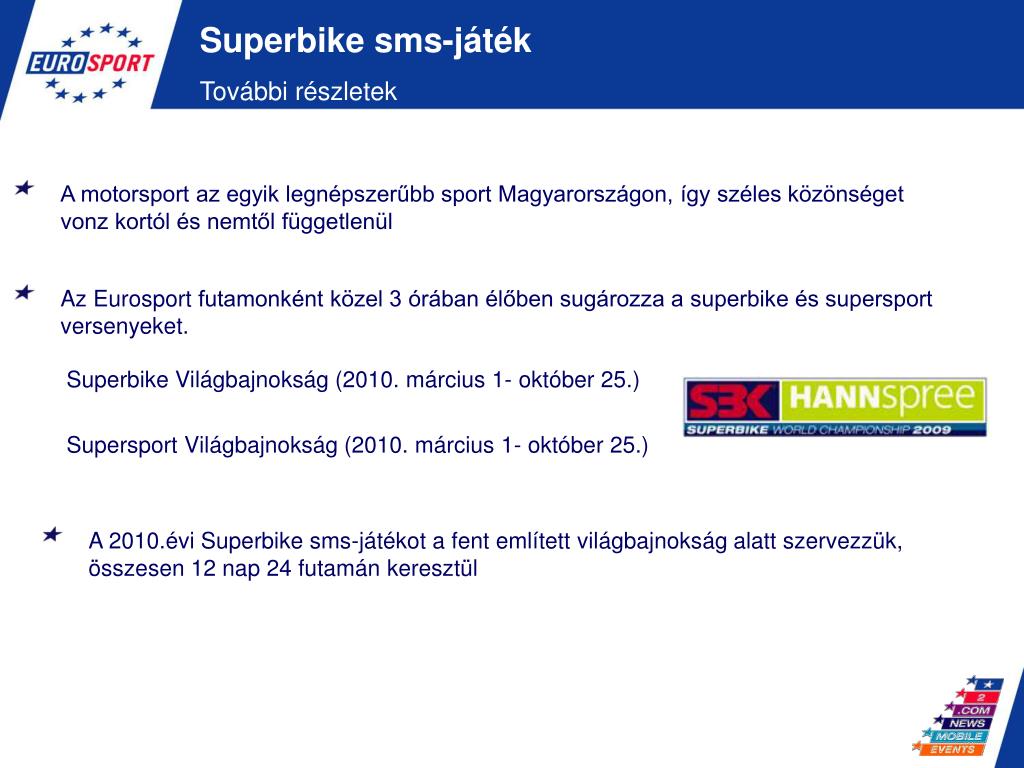 EUROSPORT

Superbike sms-játék

További részletek

A motorsport az egyik legnépszerűbb sport Magyarországon, így széles közönséget vonz kortól és nemtől függetlenül

Az Eurosport futamonként közel 3 órában élőben sugározza a superbike és supersport versenyeket.

Superbike Világbajnokság (2010. március 1- október 25.)

Supersport Világbajnokság (2010. március 1- október 25.)

SBK HANNspree SUPERBIKE WORLD CHAMPIONSHIP 2009

A 2010.évi Superbike sms-játékot a fent említett világbajnokság alatt szervezzük, összesen 12 nap 24 futamán keresztül

2 .COM NEWS MOBILE EVENTS